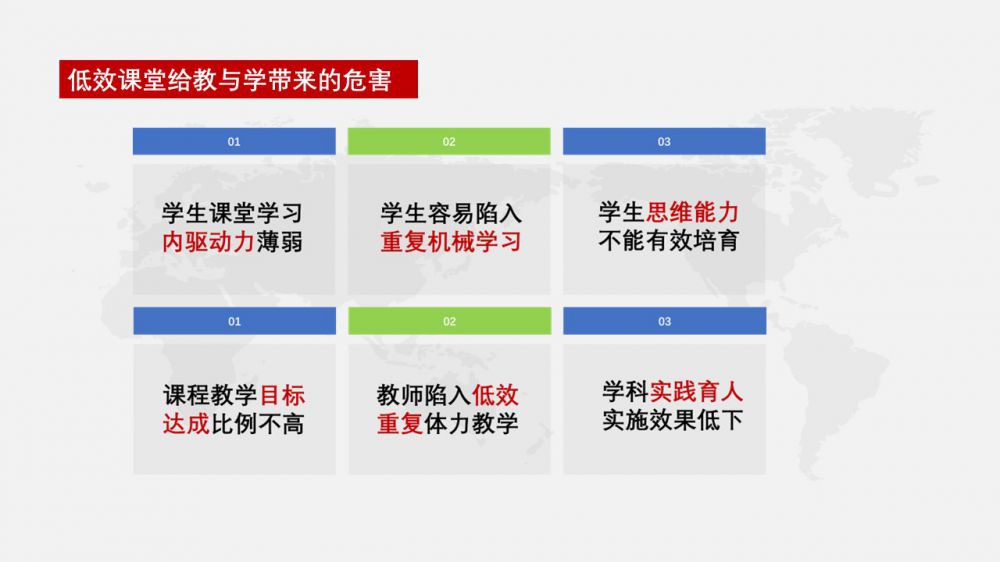 低效课堂给教与学带来的危害

01

学生课堂学习内驱动力薄弱

02

学生容易陷入重复机械学习

03

学生思维能力不能有效培育

01

课程教学目标达成比例不高

02

教师陷入低效重复体力教学

03

学科实践育人实施效果低下